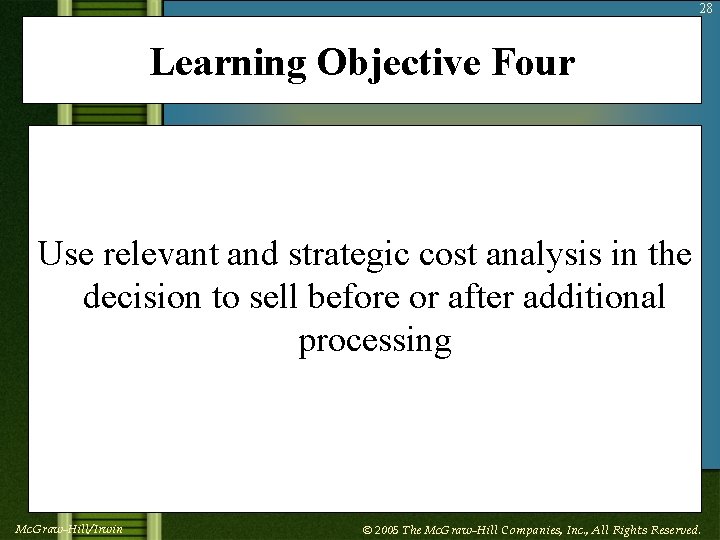 28

Learning Objective Four

Use relevant and strategic cost analysis in the decision to sell before or after additional processing

McGraw-Hill/Irwin

© 2005 The McGraw-Hill Companies, Inc., All Rights Reserved.